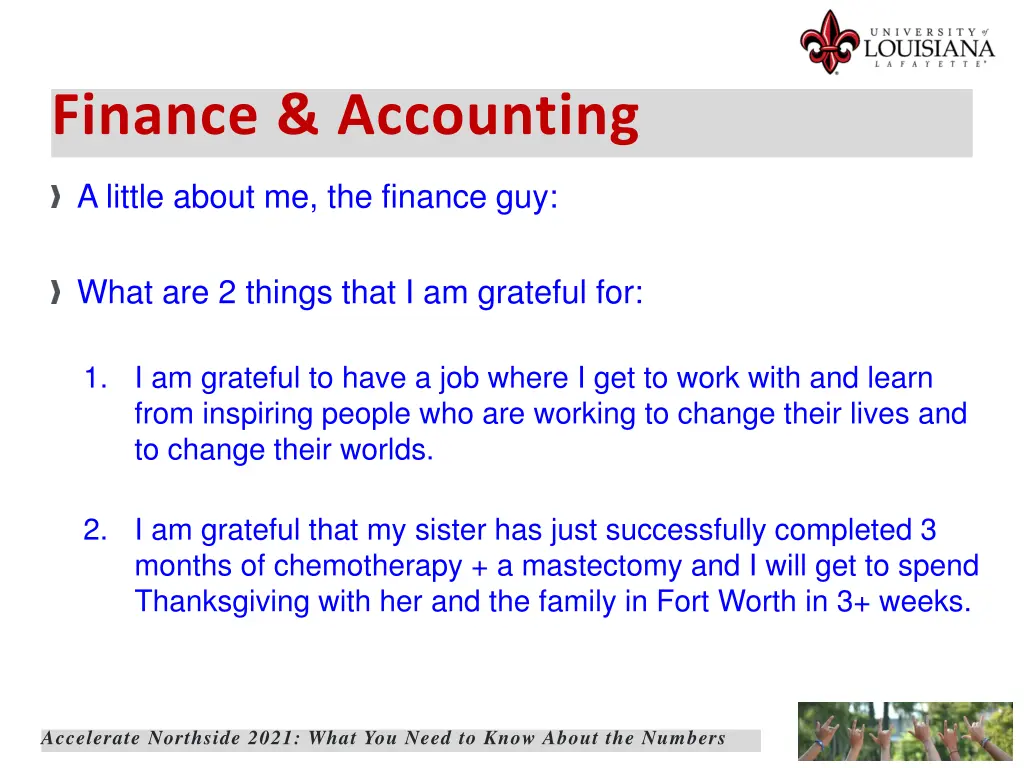 UNIVERSITY of LOUISIANA LAFAYETTE

Finance & Accounting

A little about me, the finance guy:

What are 2 things that I am grateful for:

1. I am grateful to have a job where I get to work with and learn from inspiring people who are working to change their lives and to change their worlds.

2. I am grateful that my sister has just successfully completed 3 months of chemotherapy + a mastectomy and I will get to spend Thanksgiving with her and the family in Fort Worth in 3+ weeks.

Accelerate Northside 2021: What You Need to Know About the Numbers